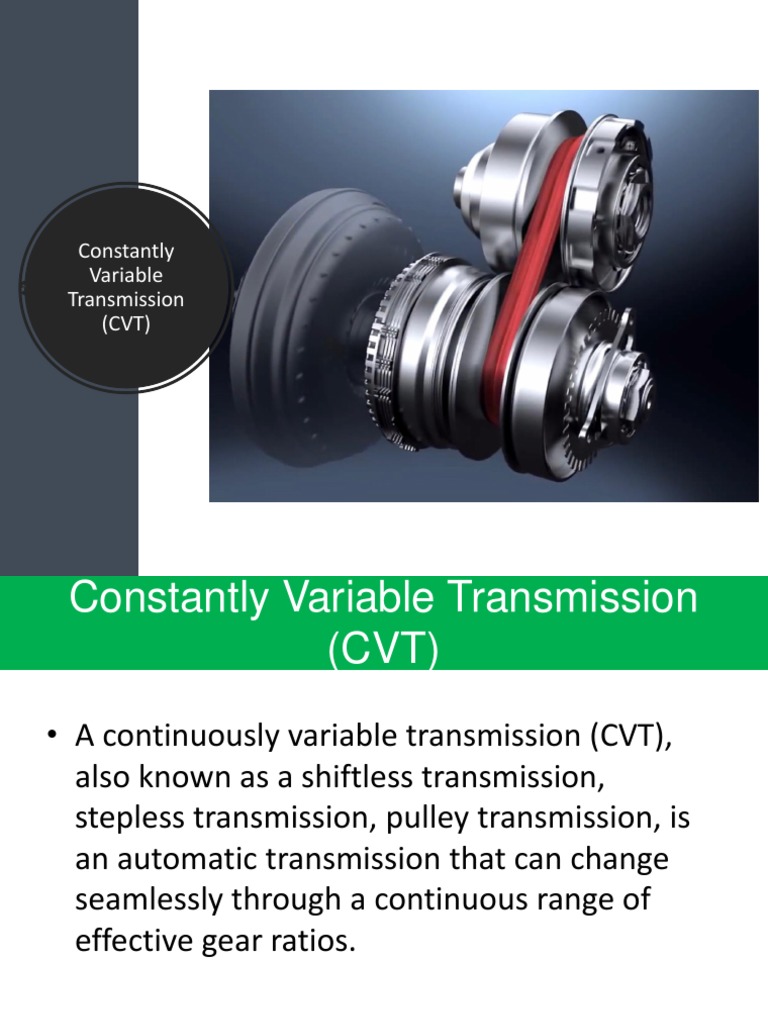 Constantly Variable Transmission (CVT)

Constantly Variable Transmission (CVT)

• A continuously variable transmission (CVT), also known as a shiftless transmission, stepless transmission, pulley transmission, is an automatic transmission that can change seamlessly through a continuous range of effective gear ratios.